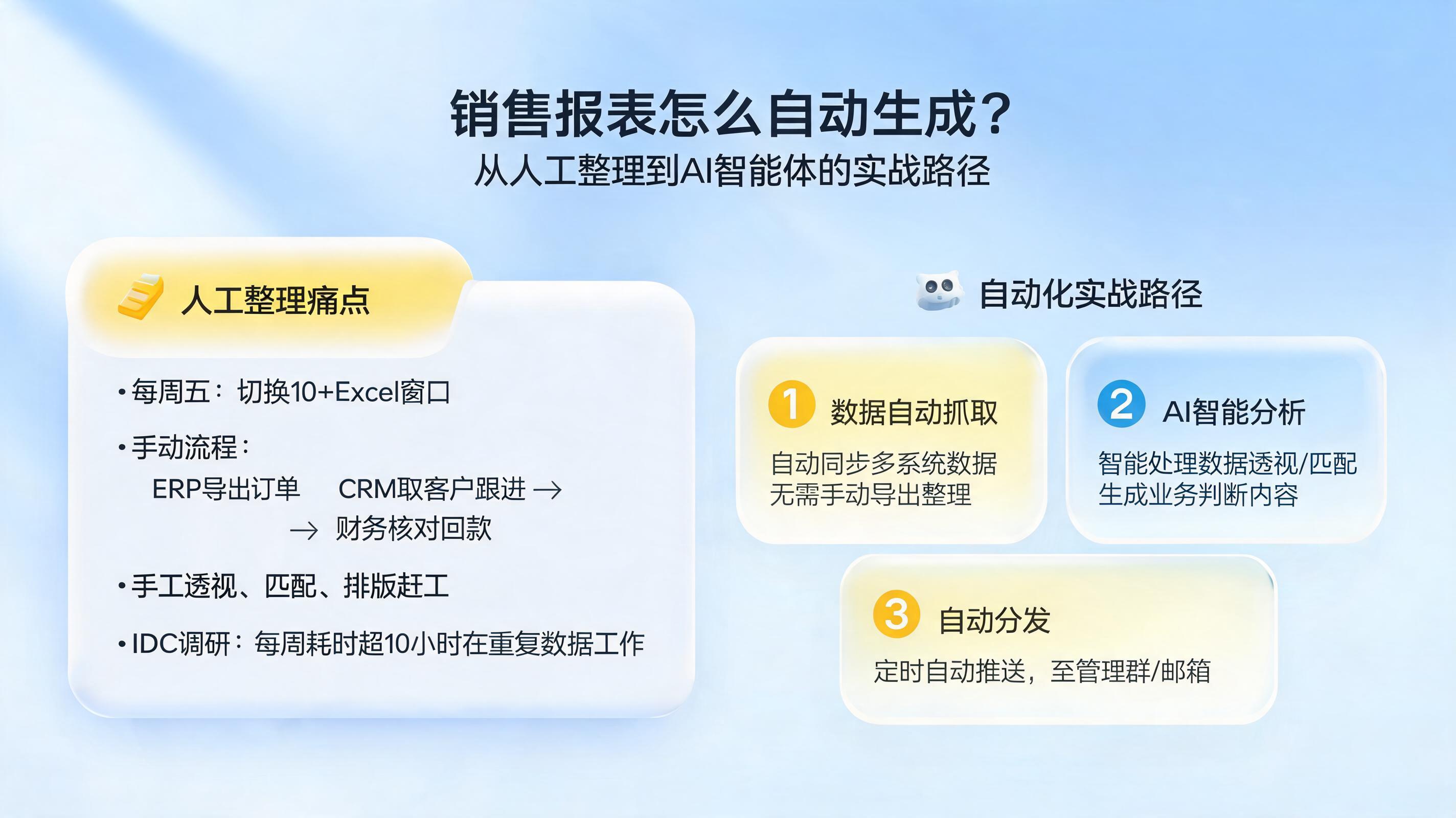 销售报表怎么自动生成？
从人工整理到AI智能体的实战路径

人工整理痛点

• 每周五：切换10+Excel窗口

• 手动流程：
ERP导出订单 CRM取客户跟进 →
→ 财务核对回款

• 手工透视、匹配、排版赶工

• IDC调研：每周耗时超10小时在重复数据工作

自动化实战路径

1 数据自动抓取
自动同步多系统数据
无需手动导出整理

2 AI智能分析
智能处理数据透视/匹配
生成业务判断内容

3 自动分发
定时自动推送，至管理群/邮箱